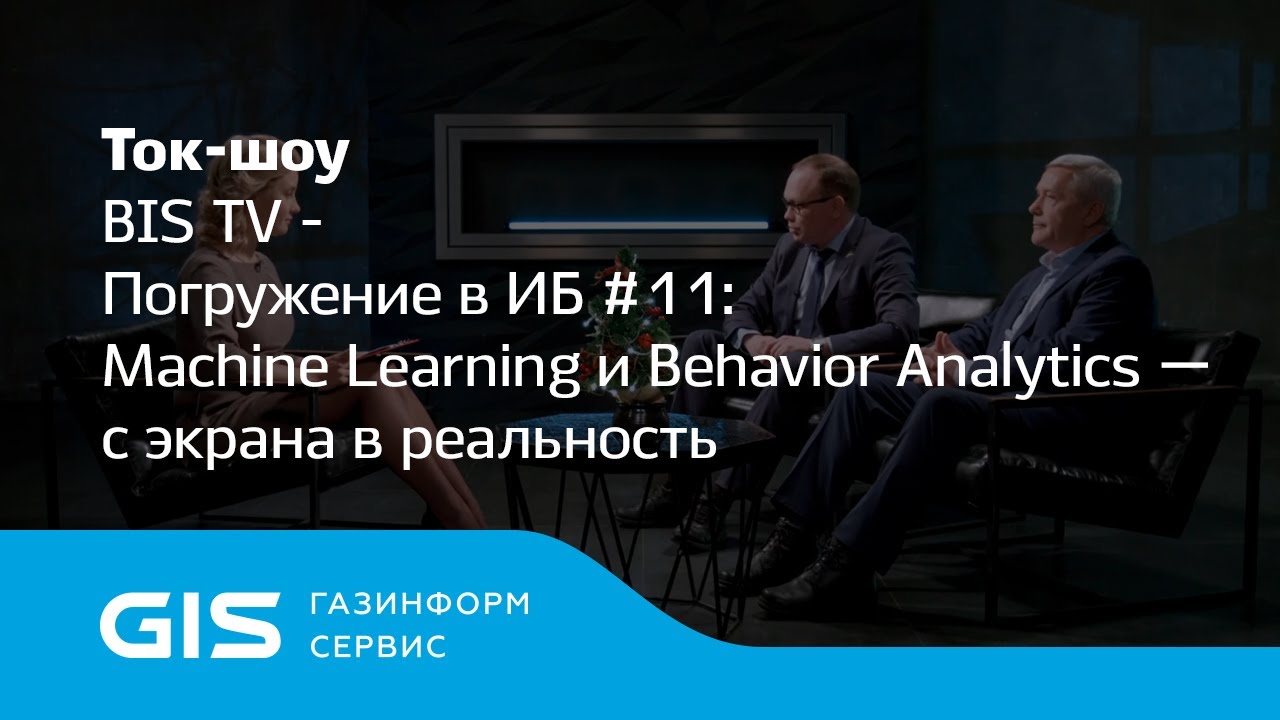 Ток-шоу
BIS TV -
Погружение в ИБ #11:
Machine Learning и Behavior Analytics —
с экрана в реальность

GIS ГАЗИНФОРМ СЕРВИС